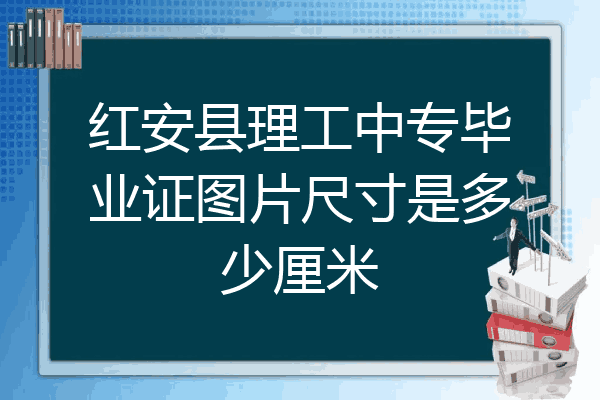 红安县理工中专毕业证图片尺寸是多少厘米